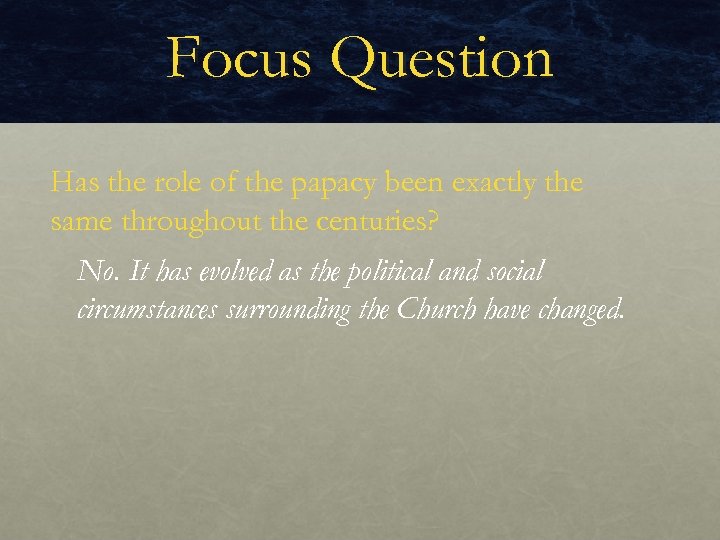 Focus Question

Has the role of the papacy been exactly the same throughout the centuries?

No. It has evolved as the political and social circumstances surrounding the Church have changed.